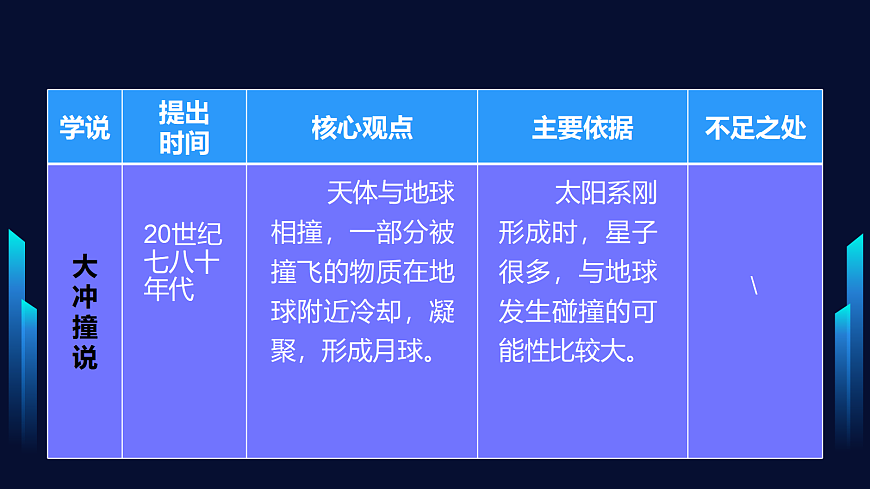 | 学说 | 提出时间 | 核心观点 | 主要依据 | 不足之处 |
|---|---|---|---|---|
| 大冲撞说 | 20世纪七八十年代 | 天体与地球相撞，一部分被撞飞的物质在地球附近冷却，凝聚，形成月球。 | 太阳系刚形成时，星子很多，与地球发生碰撞的可能性比较大。 | \ |